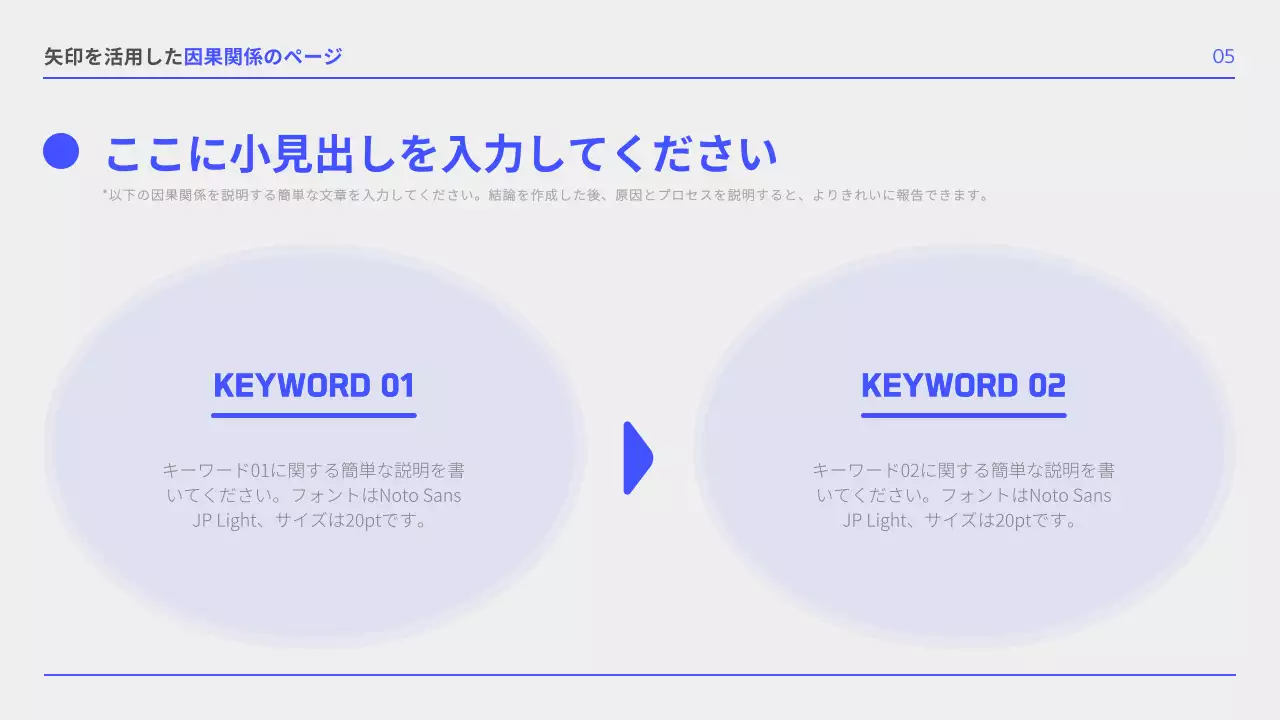 矢印を活用した因果関係のページ

05

ここに小見出しを入力してください

*以下の因果関係を説明する簡単な文章を入力してください。結論を作成した後、原因とプロセスを説明すると、よりきれいに報告できます。

KEYWORD 01

キーワード01に関する簡単な説明を書いてください。フォントはNoto Sans JP Light、サイズは20ptです。

KEYWORD 02

キーワード02に関する簡単な説明を書いてください。フォントはNoto Sans JP Light、サイズは20ptです。